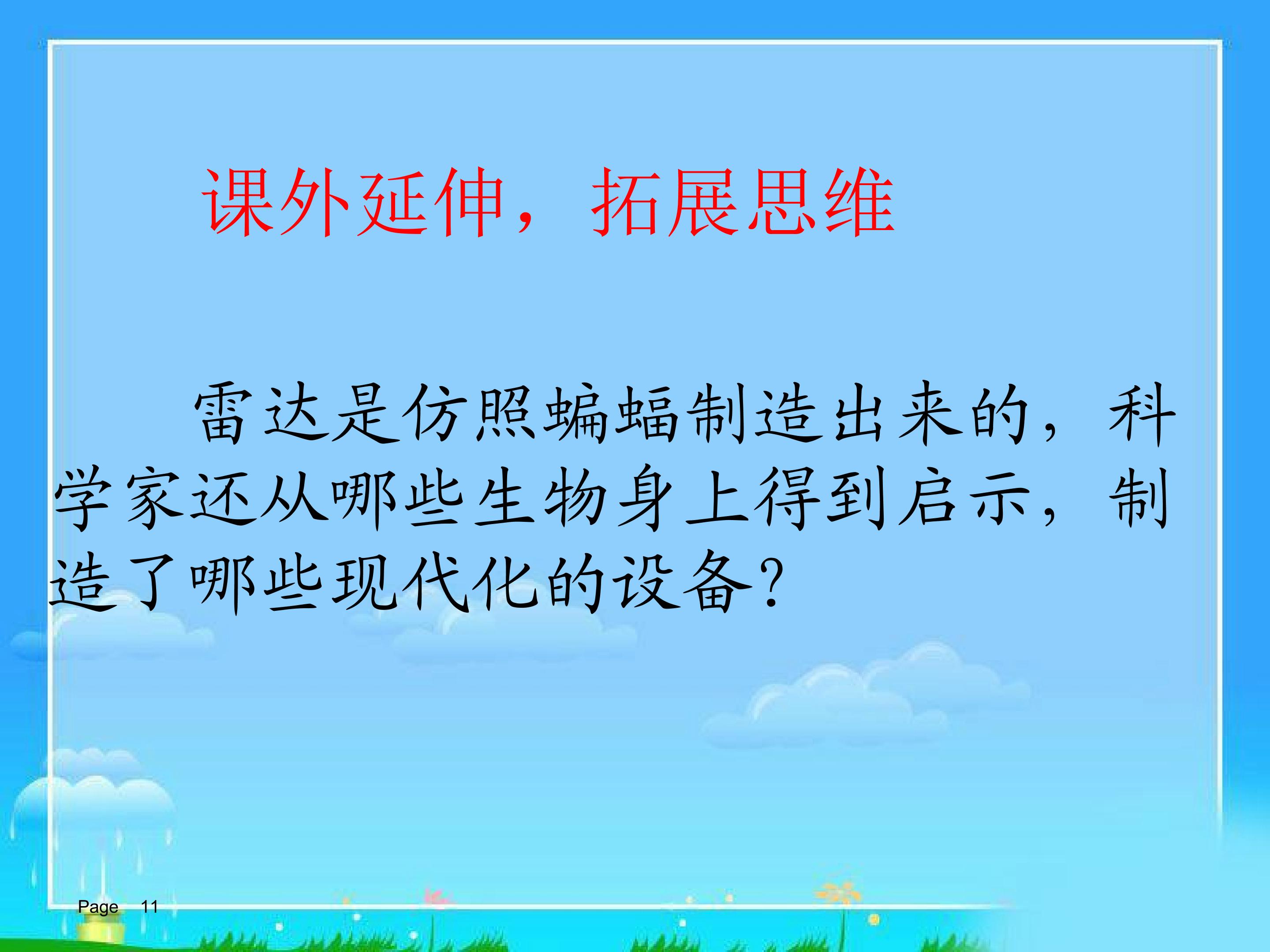 课外延伸，拓展思维

雷达是仿照蝙蝠制造出来的，科学家还从哪些生物身上得到启示，制造了哪些现代化的设备？

Page 11